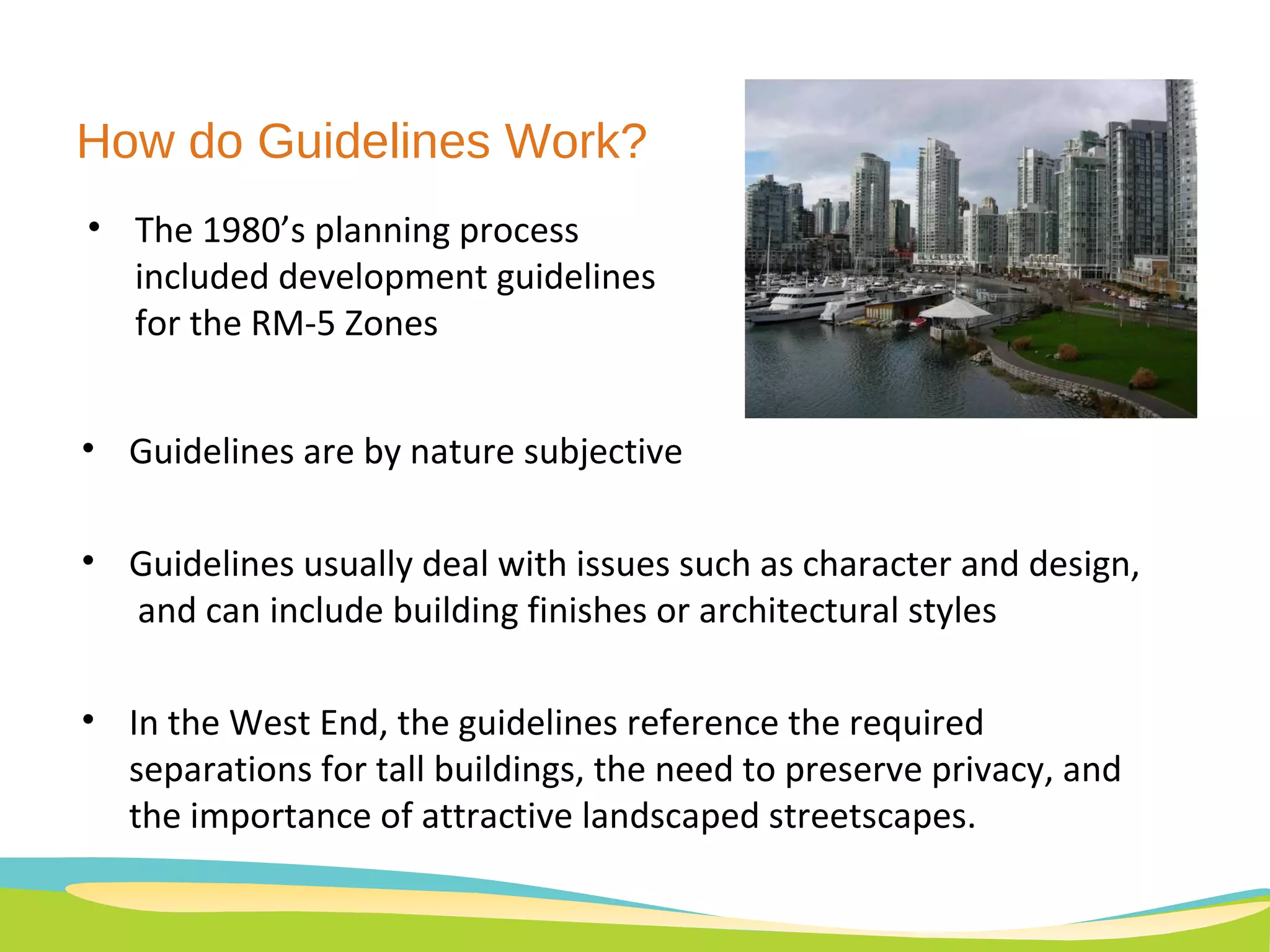 How do Guidelines Work?

• The 1980’s planning process included development guidelines for the RM-5 Zones

• Guidelines are by nature subjective

• Guidelines usually deal with issues such as character and design, and can include building finishes or architectural styles

• In the West End, the guidelines reference the required separations for tall buildings, the need to preserve privacy, and the importance of attractive landscaped streetscapes.